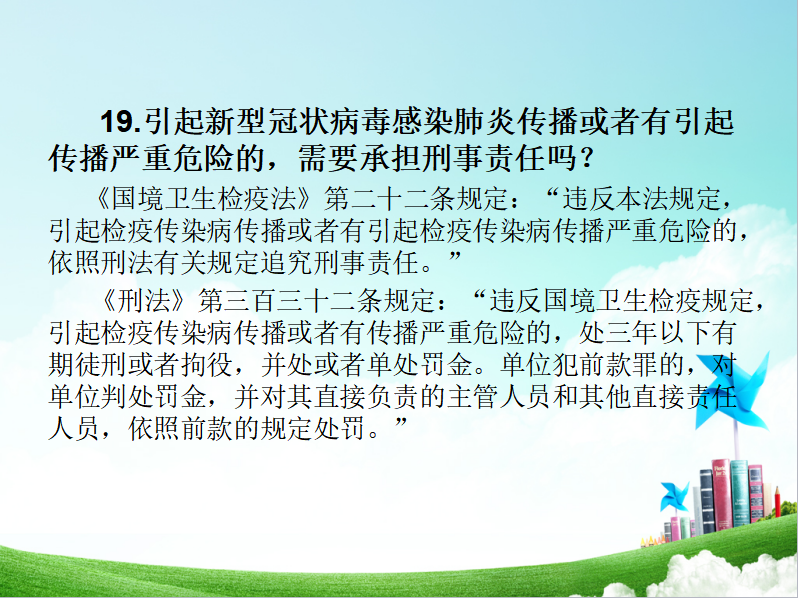 19.引起新型冠状病毒感染肺炎传播或者有引起传播严重危险的，需要承担刑事责任吗？

《国境卫生检疫法》第二十二条规定：“违反本法规定，引起检疫传染病传播或者有引起检疫传染病传播严重危险的，依照刑法有关规定追究刑事责任。”

《刑法》第三百三十二条规定：“违反国境卫生检疫规定，引起检疫传染病传播或者有传播严重危险的，处三年以下有期徒刑或者拘役，并处或者单处罚金。单位犯前款罪的，对单位判处罚金，并对其直接负责的主管人员和其他直接责任人员，依照前款的规定处罚。”